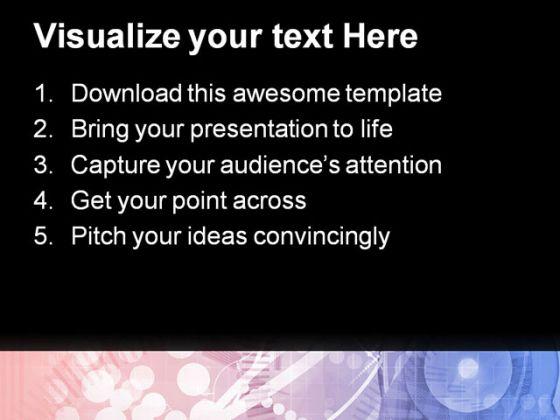 Visualize your text Here

1. Download this awesome template
2. Bring your presentation to life
3. Capture your audience's attention
4. Get your point across
5. Pitch your ideas convincingly